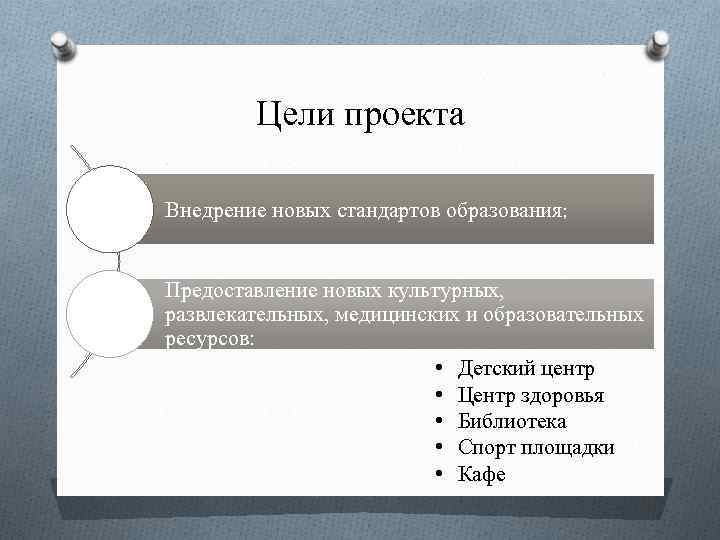 Цели проекта

Внедрение новых стандартов образования;

Предоставление новых культурных, развлекательных, медицинских и образовательных ресурсов:

• Детский центр
• Центр здоровья
• Библиотека
• Спорт площадки
• Кафе